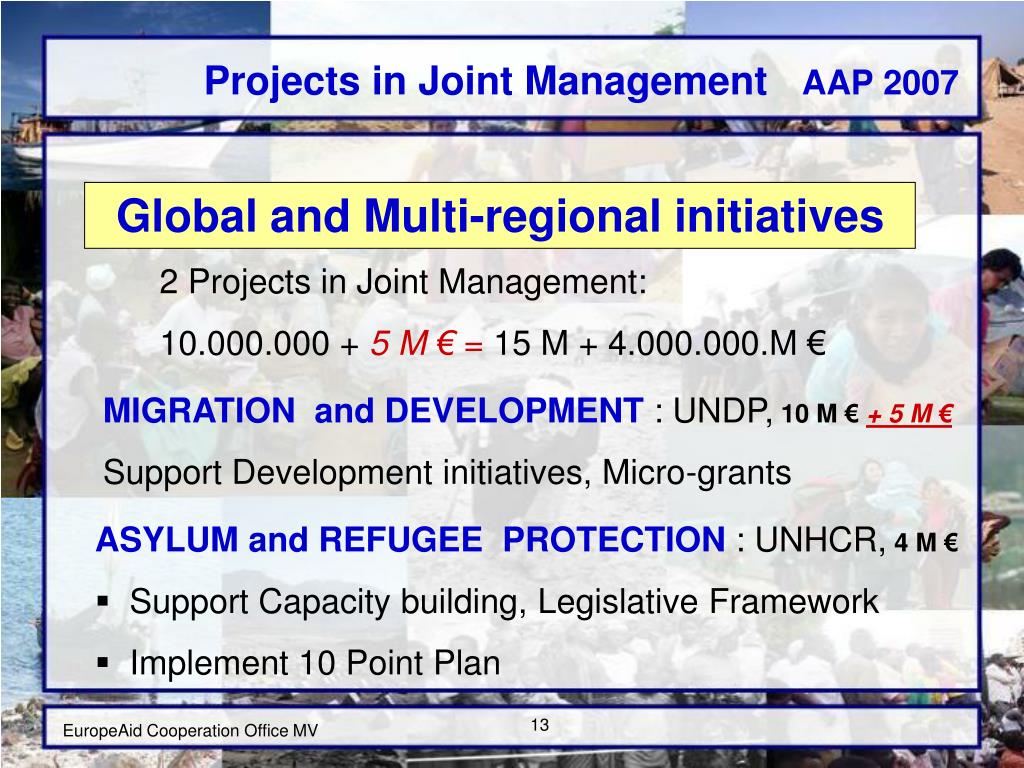 Projects in Joint Management AAP 2007

Global and Multi-regional initiatives

2 Projects in Joint Management:

10.000.000 + 5 M € = 15 M + 4.000.000.M €

MIGRATION and DEVELOPMENT : UNDP, 10 M € + 5 M €

Support Development initiatives, Micro-grants

ASYLUM and REFUGEE PROTECTION : UNHCR, 4 M €

▪ Support Capacity building, Legislative Framework

▪ Implement 10 Point Plan

EuropeAid Cooperation Office MV

13